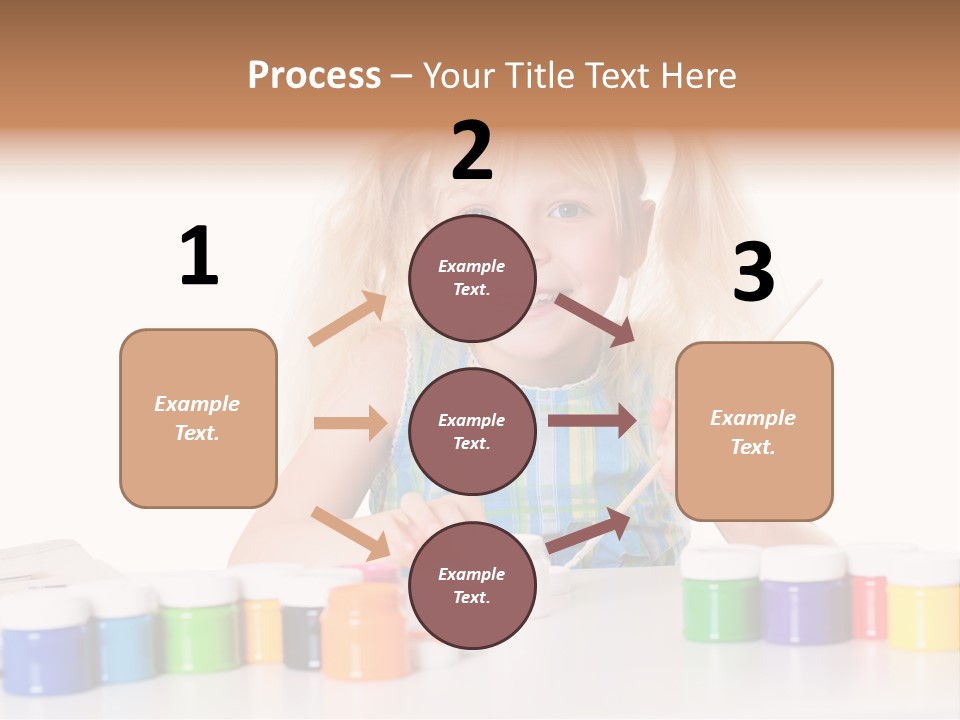 Process – Your Title Text Here

1

Example Text.

2

Example Text.

Example Text.

Example Text.

3

Example Text.